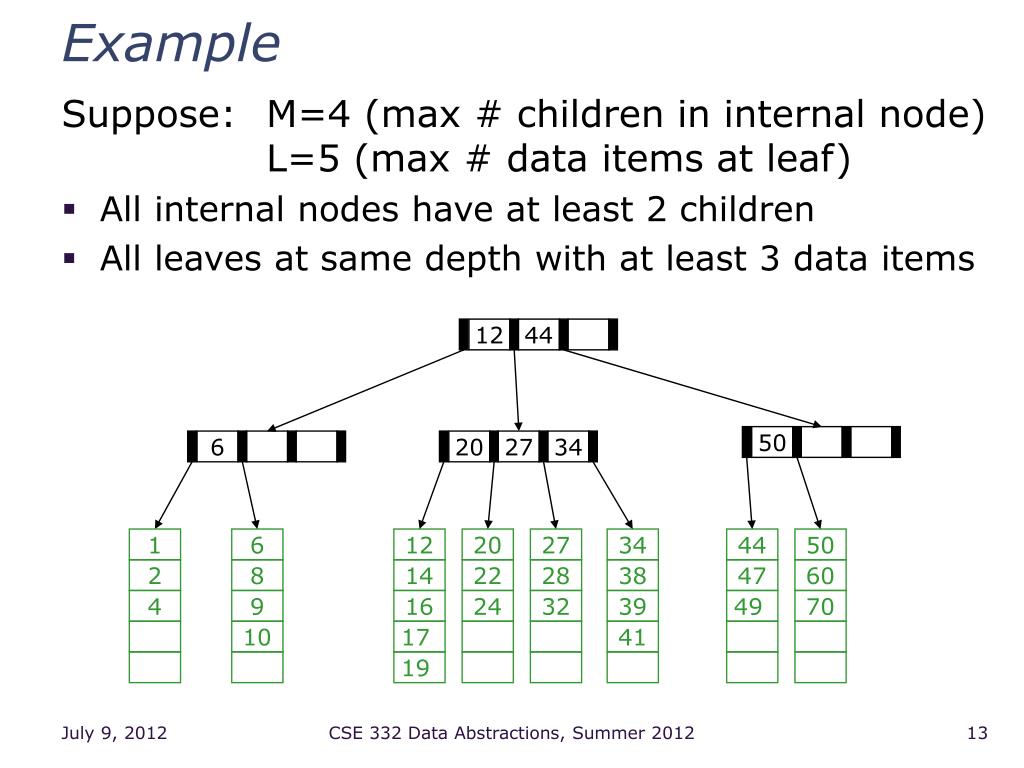 Example

Suppose: M=4 (max # children in internal node)
L=5 (max # data items at leaf)

▪ All internal nodes have at least 2 children
▪ All leaves at same depth with at least 3 data items

12 44

6

20 27 34

50

1
2
4

6
8
9
10

12
14
16
17
19

20
22
24

27
28
32

34
38
39
41

44
47
49

50
60
70

July 9, 2012 CSE 332 Data Abstractions, Summer 2012 13